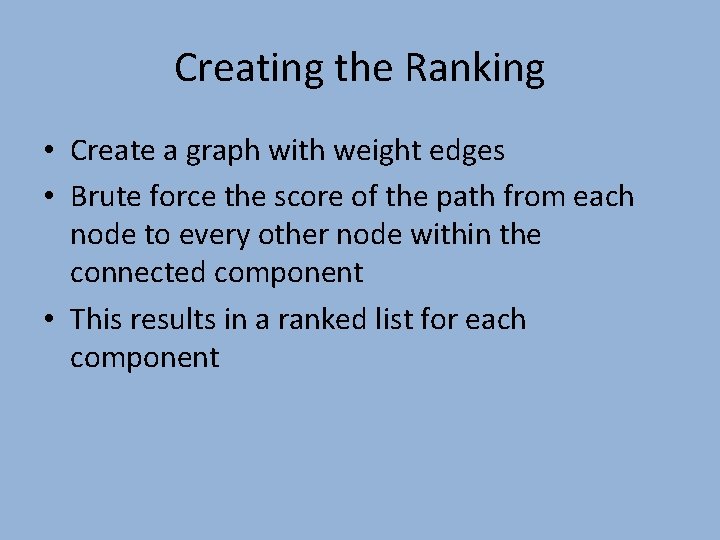 Creating the Ranking

• Create a graph with weight edges
• Brute force the score of the path from each node to every other node within the connected component
• This results in a ranked list for each component